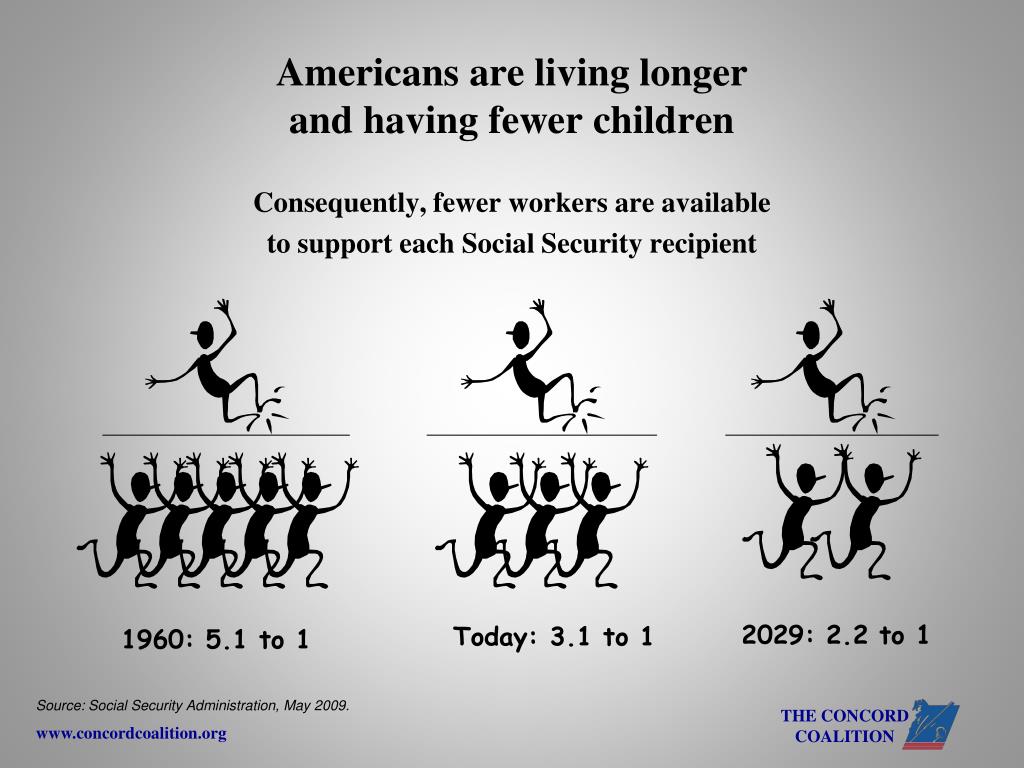 Americans are living longer and having fewer children

Consequently, fewer workers are available to support each Social Security recipient

1960: 5.1 to 1

Today: 3.1 to 1

2029: 2.2 to 1

Source: Social Security Administration, May 2009.

www.concordcoalition.org

THE CONCORD COALITION